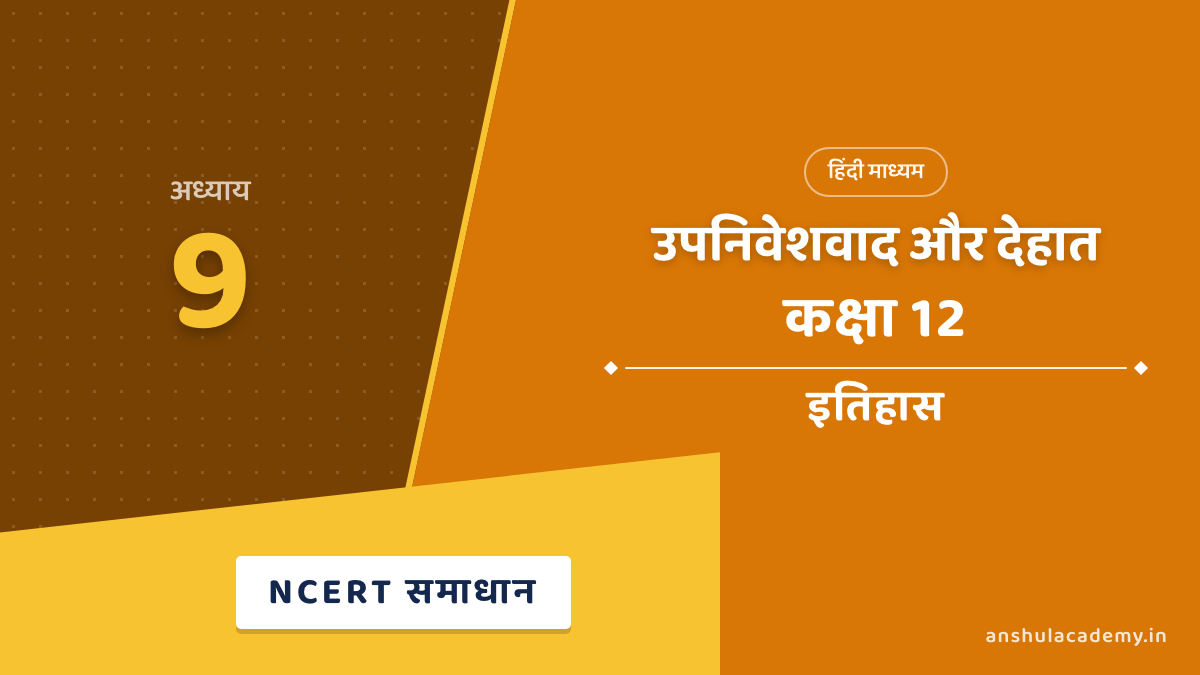 अध्याय
9

हिंदी माध्यम

उपनिवेशवाद और देहात
कक्षा 12

इतिहास

NCERT समाधान

anshulacademy.in